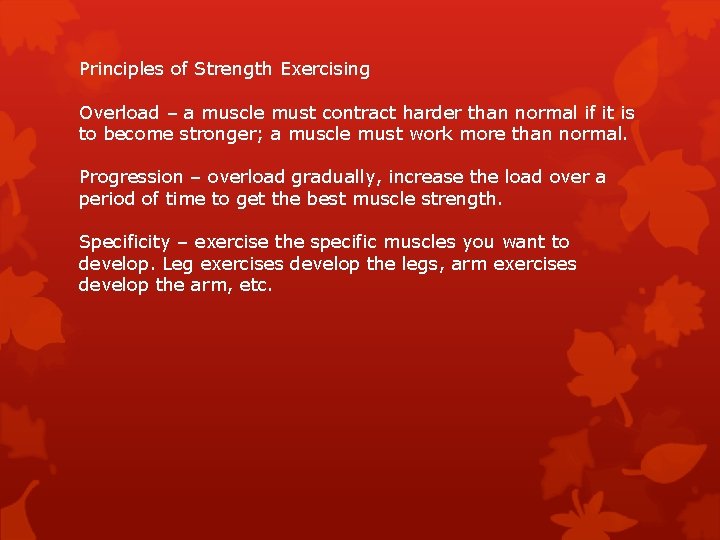 Principles of Strength Exercising

Overload – a muscle must contract harder than normal if it is to become stronger; a muscle must work more than normal.

Progression – overload gradually, increase the load over a period of time to get the best muscle strength.

Specificity – exercise the specific muscles you want to develop. Leg exercises develop the legs, arm exercises develop the arm, etc.